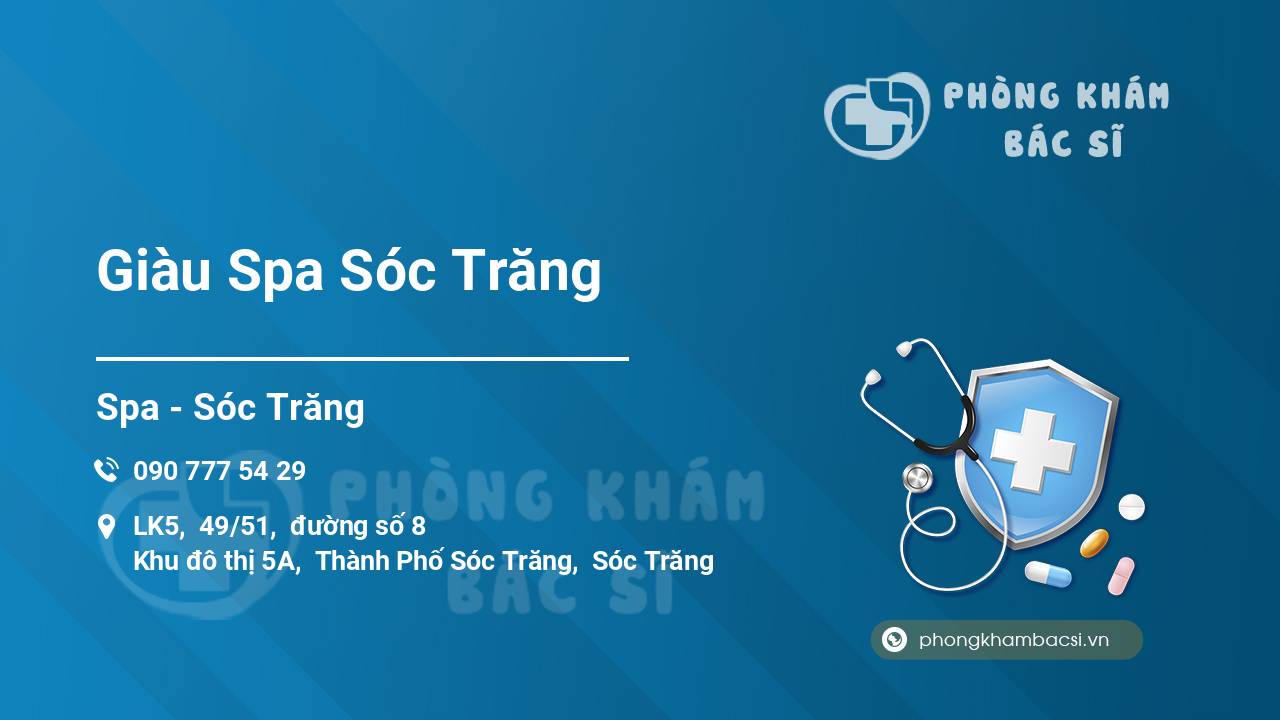 PHÒNG KHÁM
BÁC SĨ

Giàu Spa Sóc Trăng

Spa - Sóc Trăng

090 777 54 29

LK5, 49/51, đường số 8
Khu đô thị 5A, Thành Phố Sóc Trăng, Sóc Trăng

PHÒNG KHÁM
BÁC SĨ

phongkhambacsi.vn